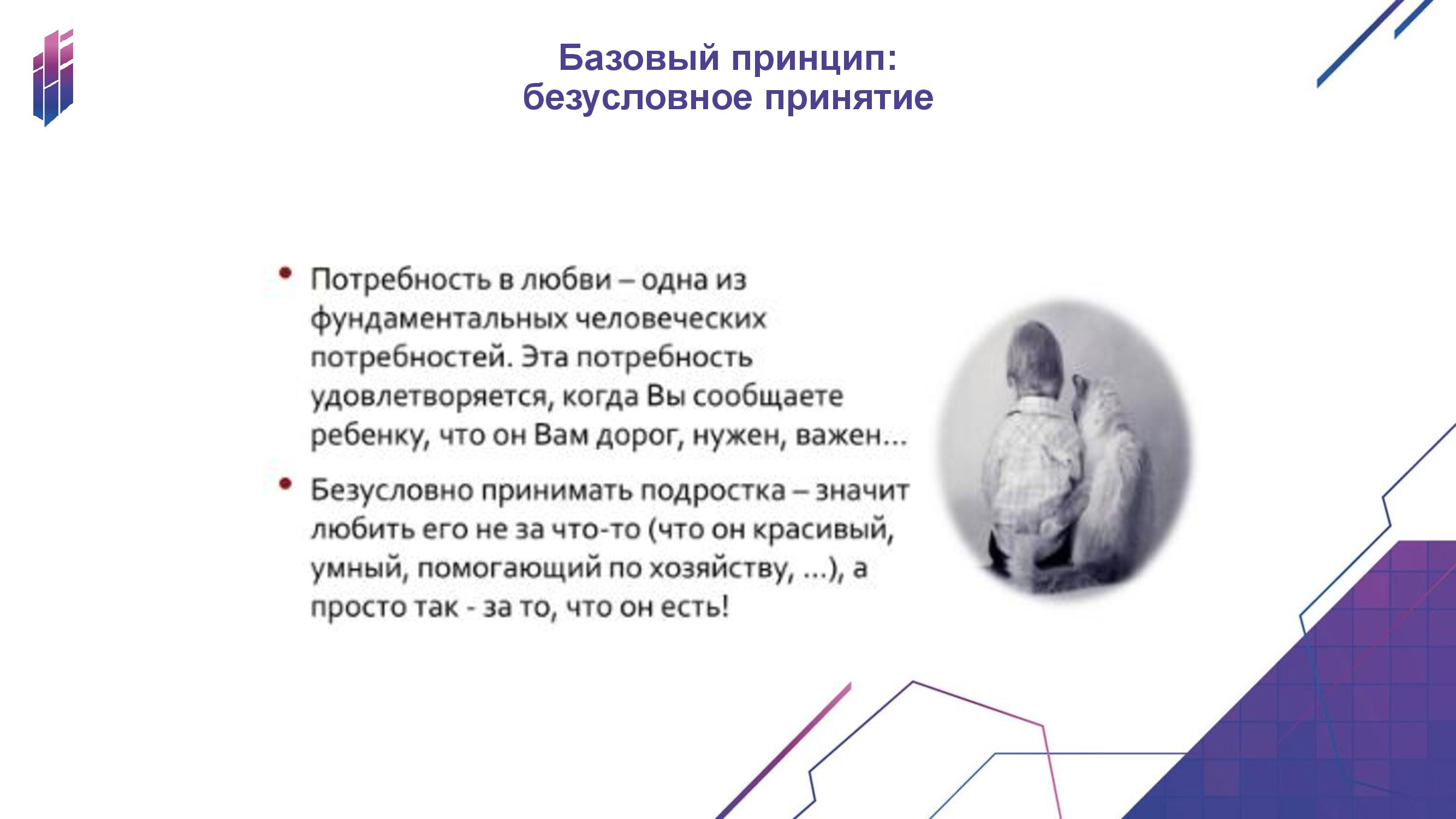 Базовый принцип:
безусловное принятие

• Потребность в любви – одна из фундаментальных человеческих потребностей. Эта потребность удовлетворяется, когда Вы сообщаете ребенку, что он Вам дорог, нужен, важен…

• Безусловно принимать подростка – значит любить его не за что-то (что он красивый, умный, помогающий по хозяйству, …), а просто так - за то, что он есть!